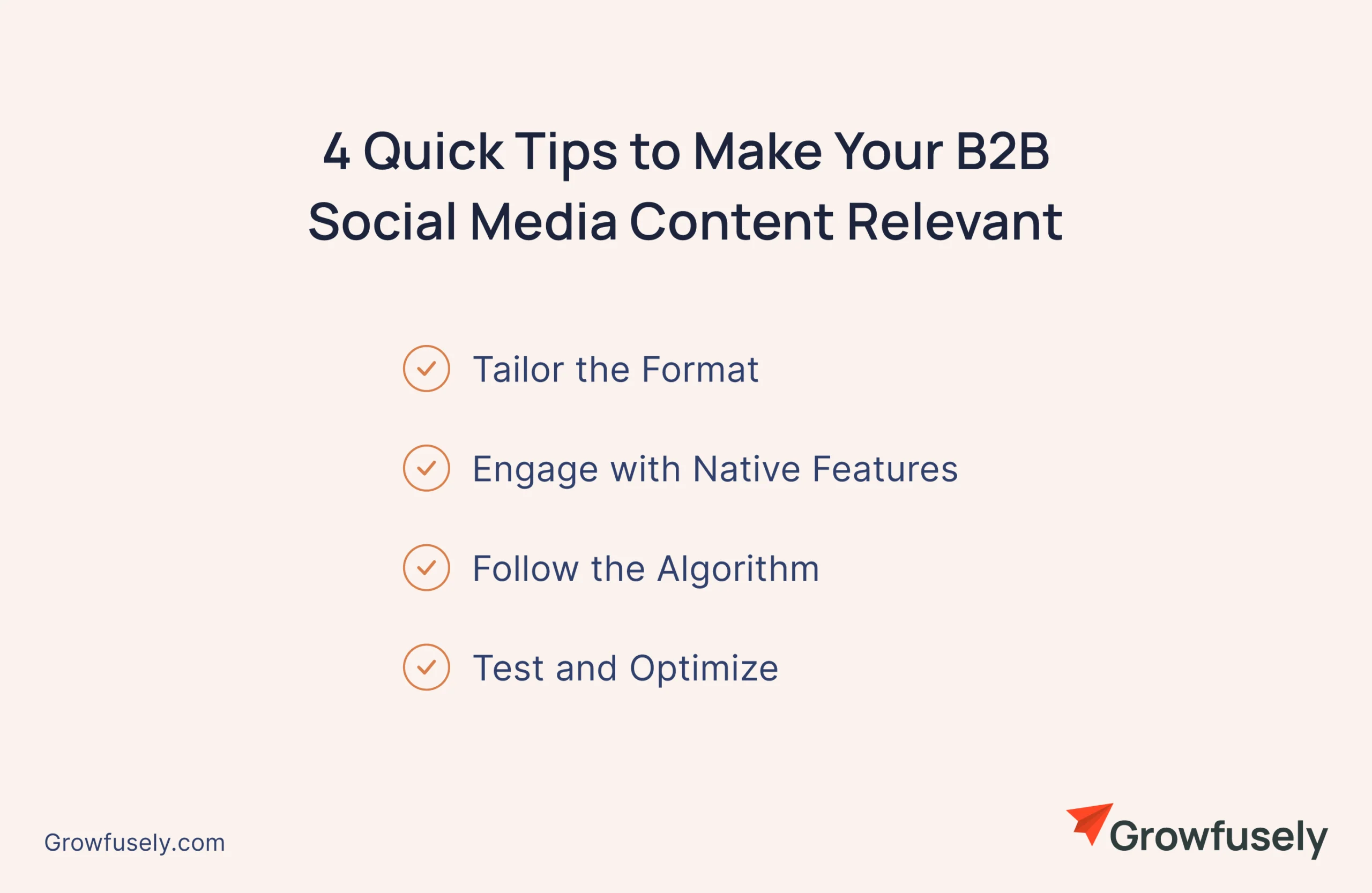 4 Quick Tips to Make Your B2B Social Media Content Relevant

Tailor the Format

Engage with Native Features

Follow the Algorithm

Test and Optimize

Growfusely.com

Growfusely